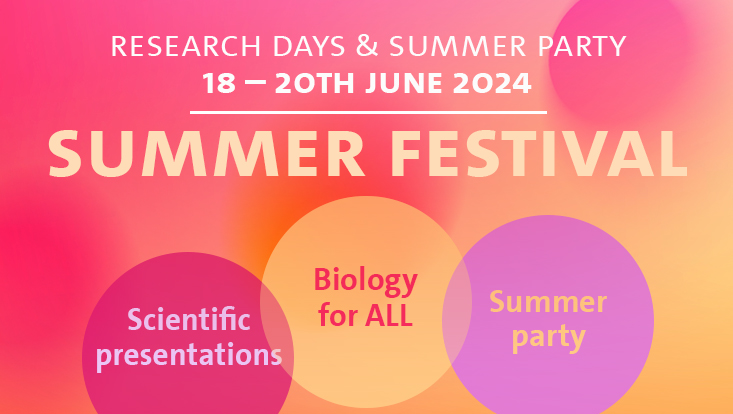 RESEARCH DAYS & SUMMER PARTY
18 – 20TH JUNE 2024

SUMMER FESTIVAL

Scientific presentations

Biology for ALL

Summer party